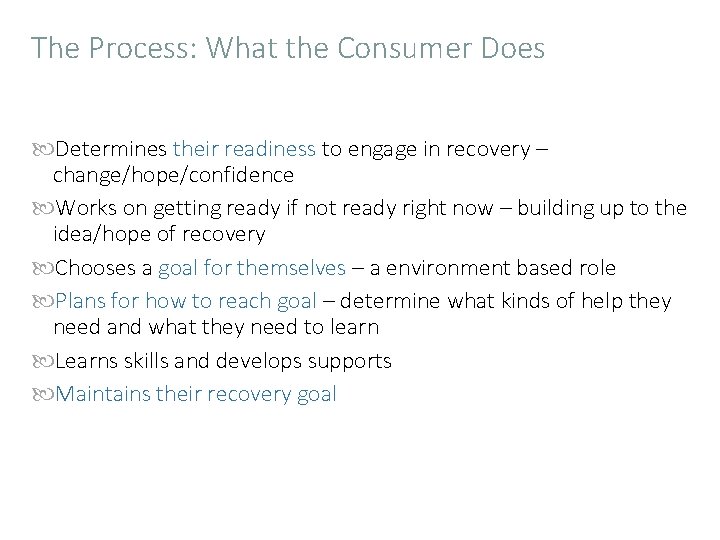 The Process: What the Consumer Does

Determines their readiness to engage in recovery – change/hope/confidence

Works on getting ready if not ready right now – building up to the idea/hope of recovery

Chooses a goal for themselves – a environment based role

Plans for how to reach goal – determine what kinds of help they need and what they need to learn

Learns skills and develops supports

Maintains their recovery goal